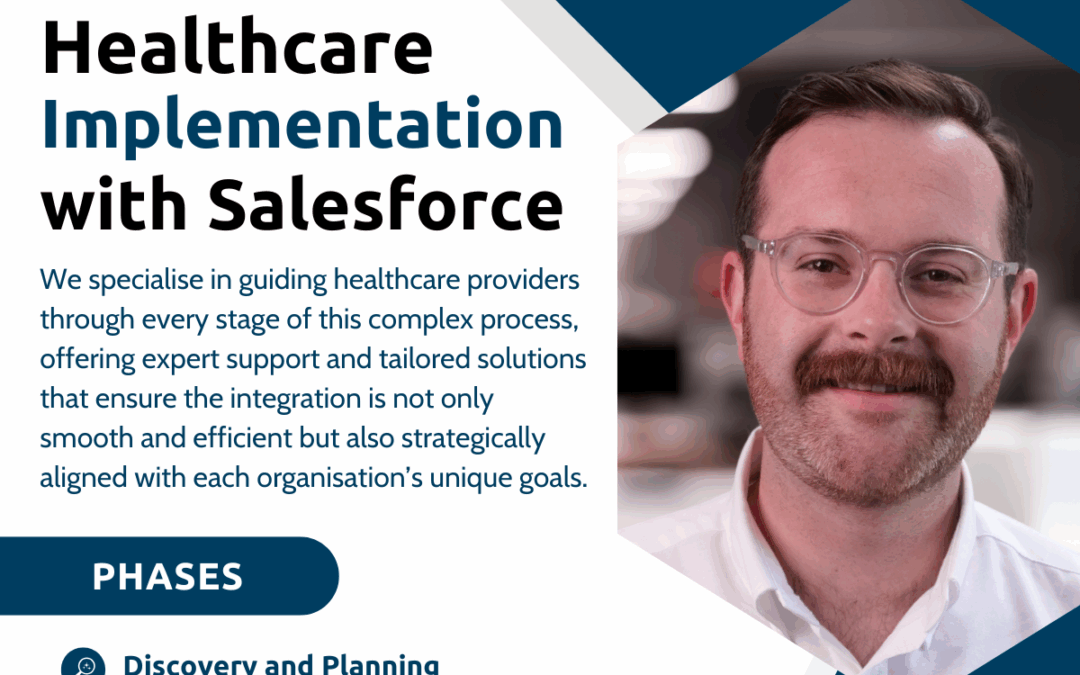 Healthcare Implementation with Salesforce

We specialise in guiding healthcare providers through every stage of this complex process, offering expert support and tailored solutions that ensure the integration is not only smooth and efficient but also strategically aligned with each organisation's unique goals.

PHASES

Discovery and Planning